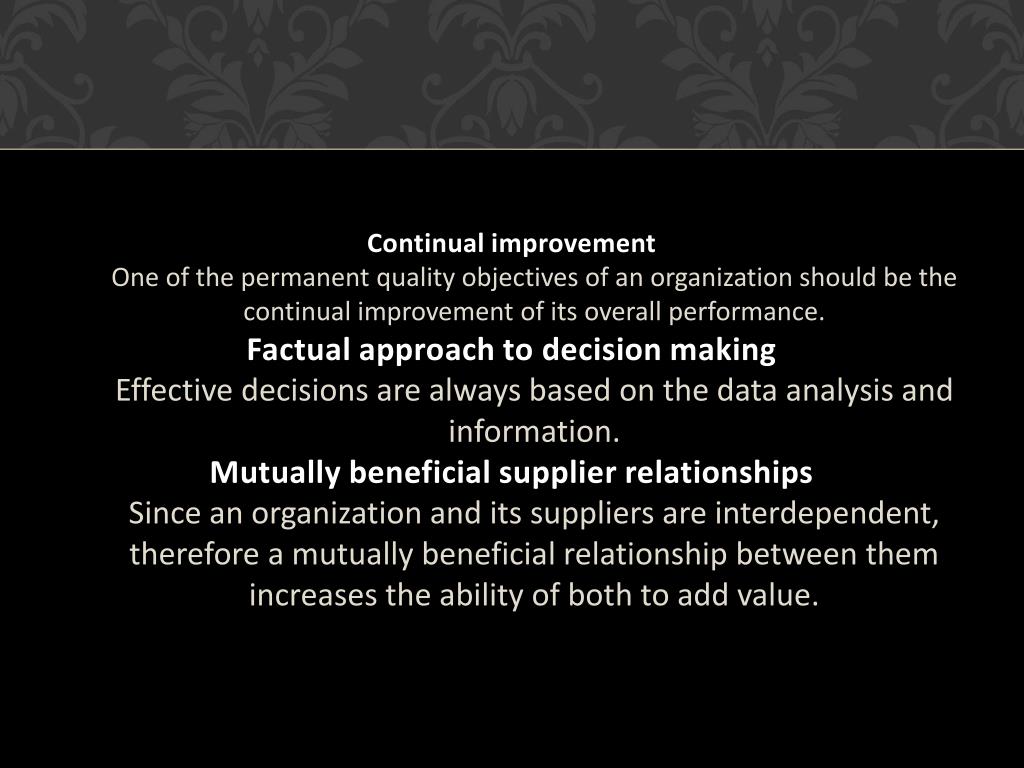 Continual improvement
One of the permanent quality objectives of an organization should be the continual improvement of its overall performance.

Factual approach to decision making
Effective decisions are always based on the data analysis and information.

Mutually beneficial supplier relationships
Since an organization and its suppliers are interdependent, therefore a mutually beneficial relationship between them increases the ability of both to add value.